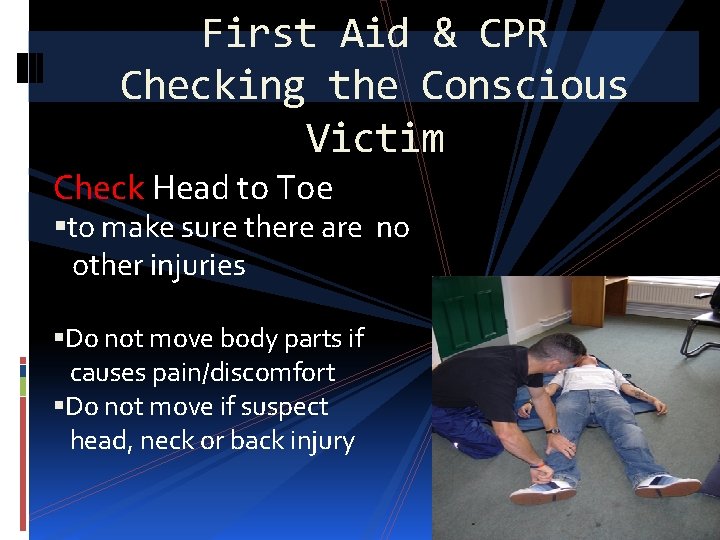 First Aid & CPR
Checking the Conscious Victim

Check Head to Toe
▪to make sure there are no other injuries

▪Do not move body parts if causes pain/discomfort
▪Do not move if suspect head, neck or back injury